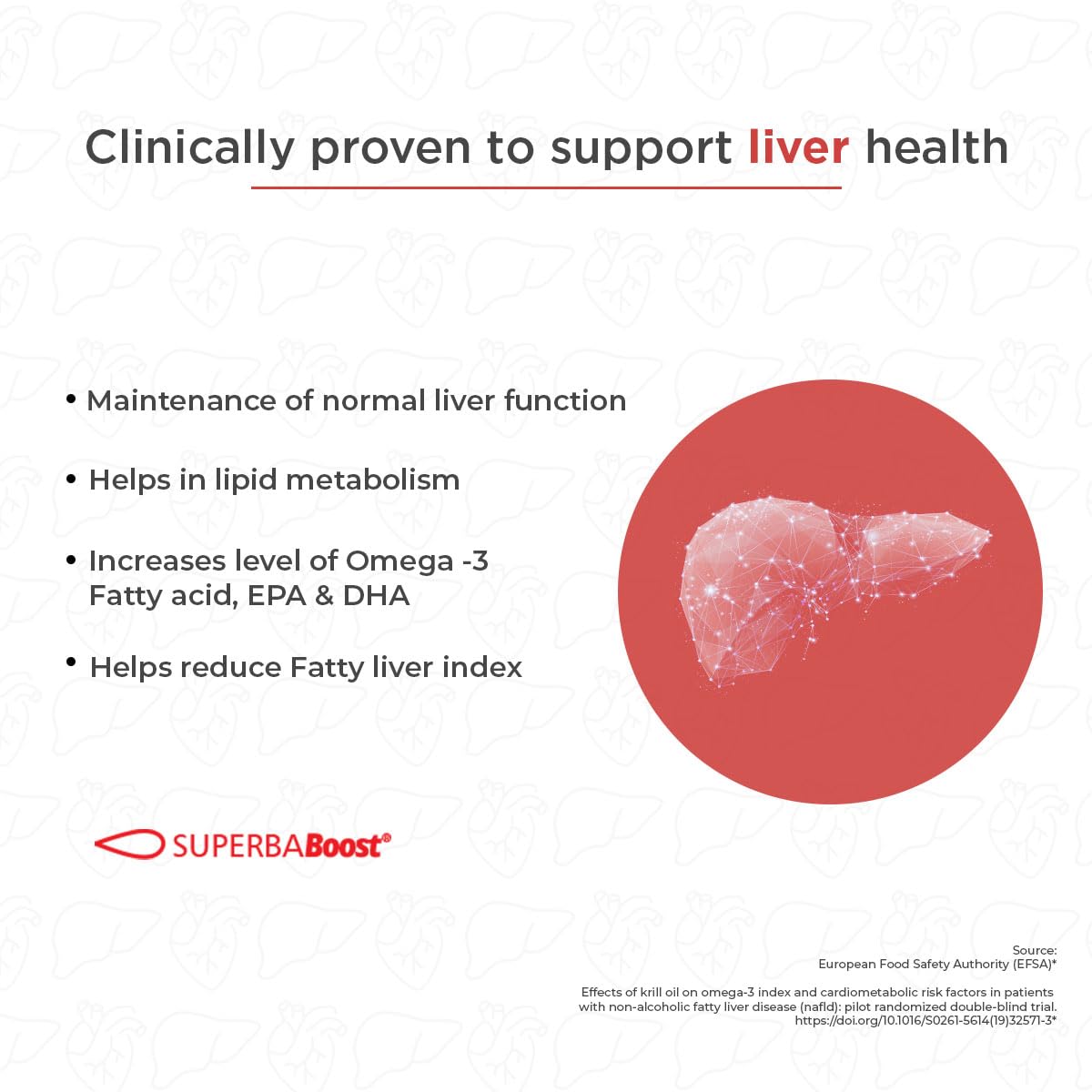 Clinically proven to support liver health

• Maintenance of normal liver function

• Helps in lipid metabolism

• Increases level of Omega -3 Fatty acid, EPA & DHA

• Helps reduce Fatty liver index

SUPERBABoost®

Source:
European Food Safety Authority (EFSA)*

Effects of krill oil on omega-3 index and cardiometabolic risk factors in patients with non-alcoholic fatty liver disease (nafld): pilot randomized double-blind trial. https://doi.org/10.1016/S0261-5614(19)32571-3*